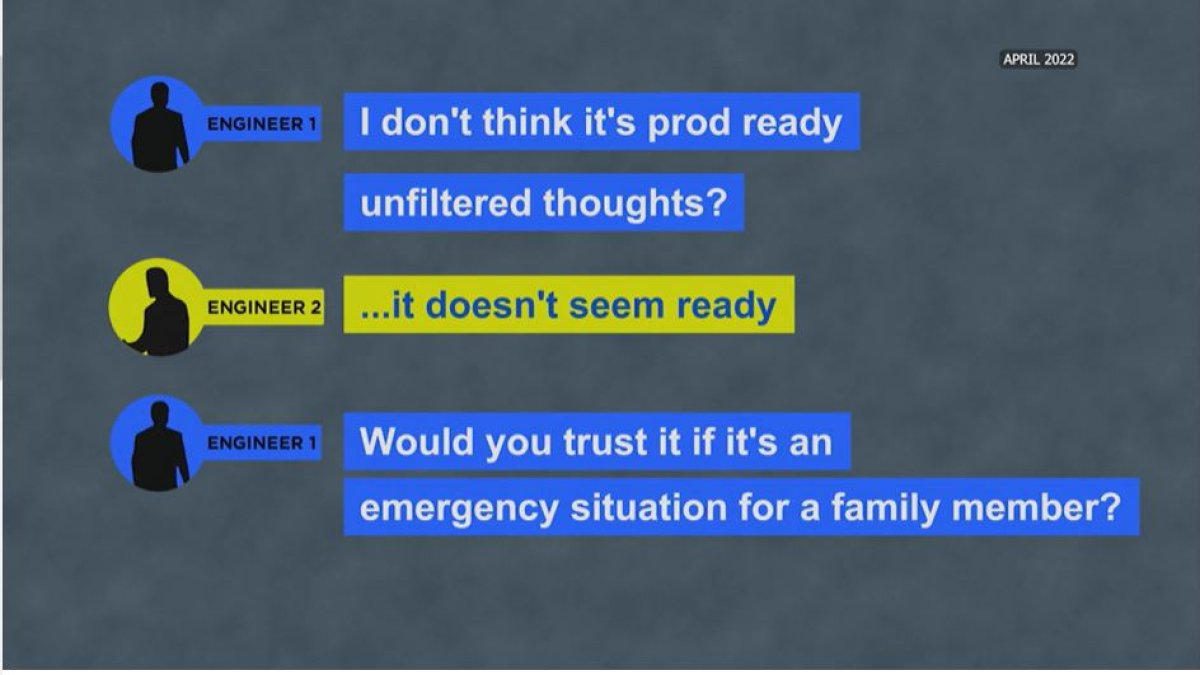 APRIL 2022

ENGINEER 1

I don't think it's prod ready

unfiltered thoughts?

ENGINEER 2

...it doesn't seem ready

ENGINEER 1

Would you trust it if it's an emergency situation for a family member?